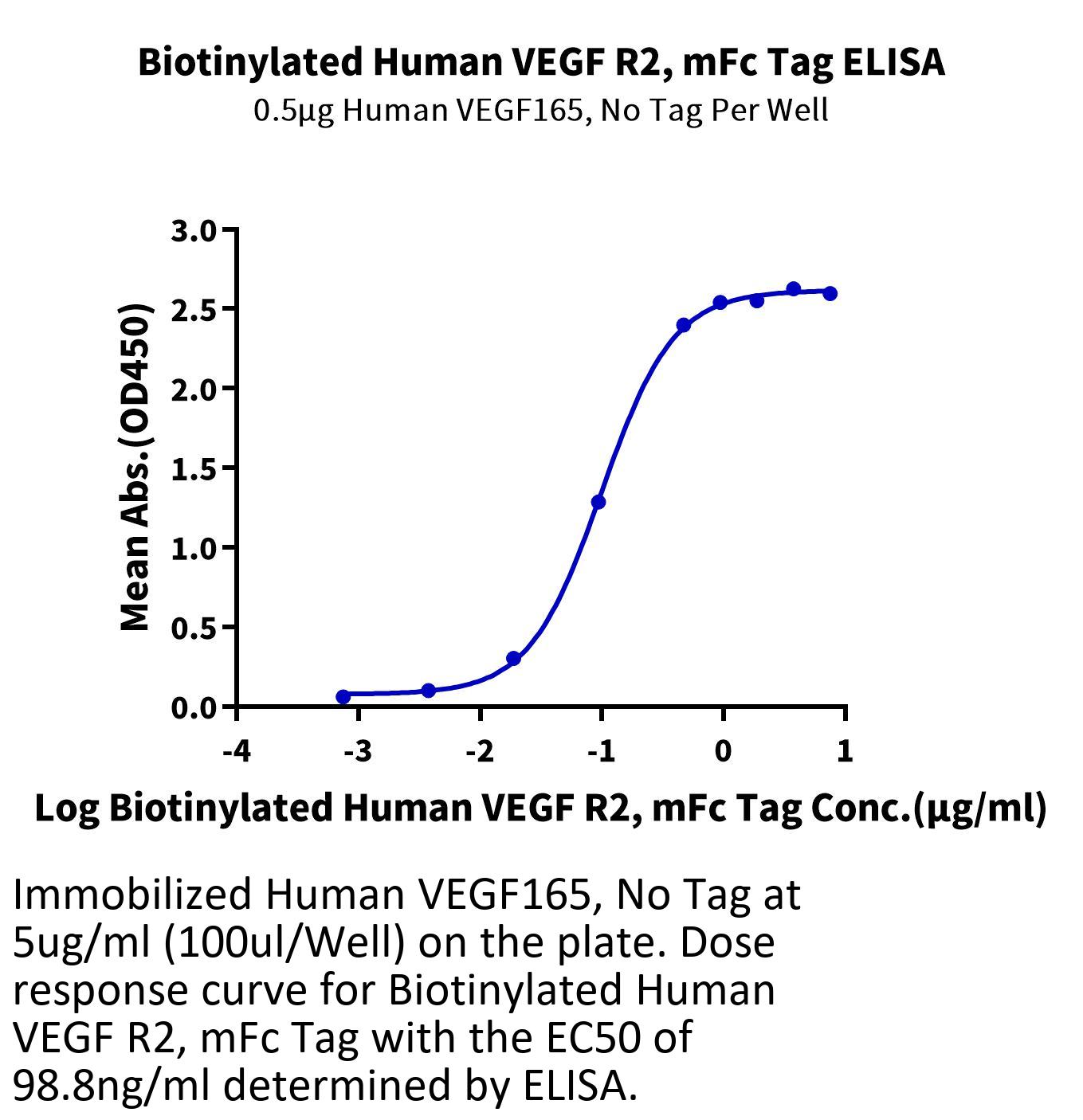 Biotinylated Human VEGF R2, mFc Tag ELISA
0.5μg Human VEGF165, No Tag Per Well

Mean Abs.(OD450)

3.0
2.5
2.0
1.5
1.0
0.5
0.0

-4
-3
-2
-1
0
1

Log Biotinylated Human VEGF R2, mFc Tag Conc.(μg/ml)

Immobilized Human VEGF165, No Tag at 5ug/ml (100ul/Well) on the plate. Dose response curve for Biotinylated Human VEGF R2, mFc Tag with the EC50 of 98.8ng/ml determined by ELISA.